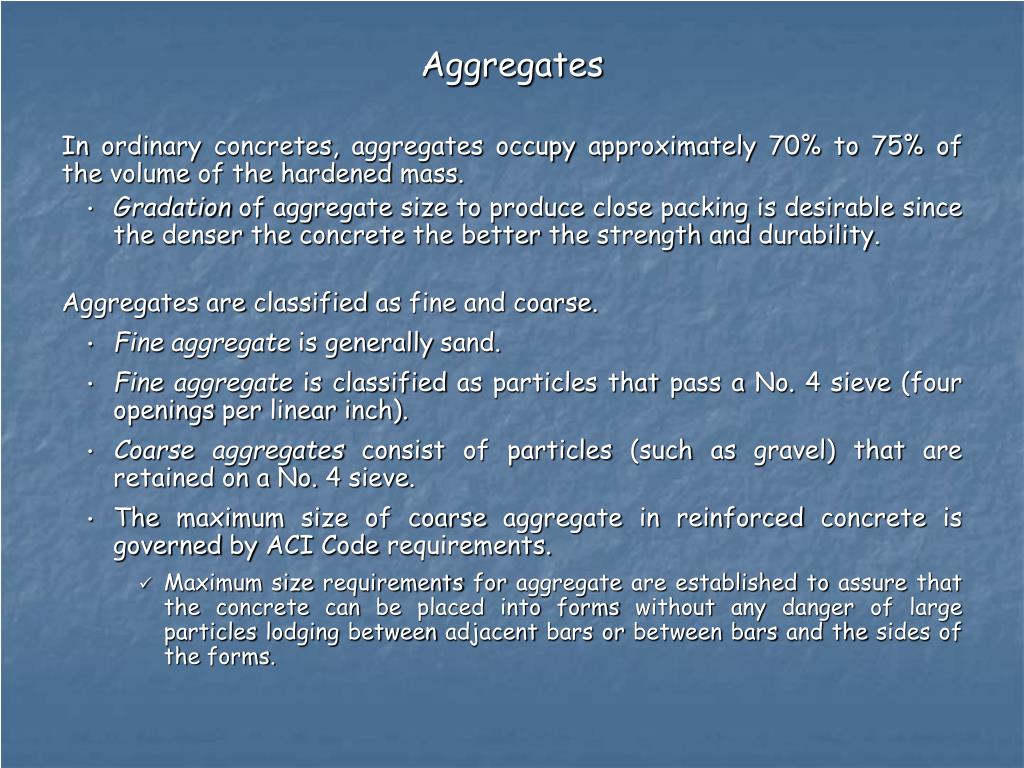 Aggregates

In ordinary concretes, aggregates occupy approximately 70% to 75% of the volume of the hardened mass.

• Gradation of aggregate size to produce close packing is desirable since the denser the concrete the better the strength and durability.

Aggregates are classified as fine and coarse.

• Fine aggregate is generally sand.
• Fine aggregate is classified as particles that pass a No. 4 sieve (four openings per linear inch).
• Coarse aggregates consist of particles (such as gravel) that are retained on a No. 4 sieve.
• The maximum size of coarse aggregate in reinforced concrete is governed by ACI Code requirements.
  ✓ Maximum size requirements for aggregate are established to assure that the concrete can be placed into forms without any danger of large particles lodging between adjacent bars or between bars and the sides of the forms.